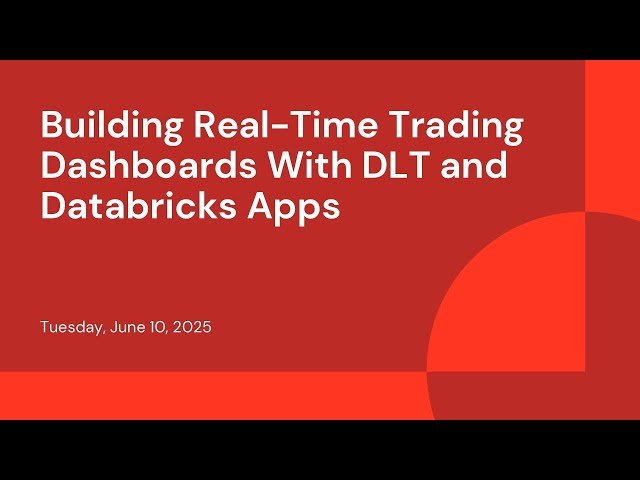 Building Real-Time Trading Dashboards With DLT and Databricks Apps

Tuesday, June 10, 2025